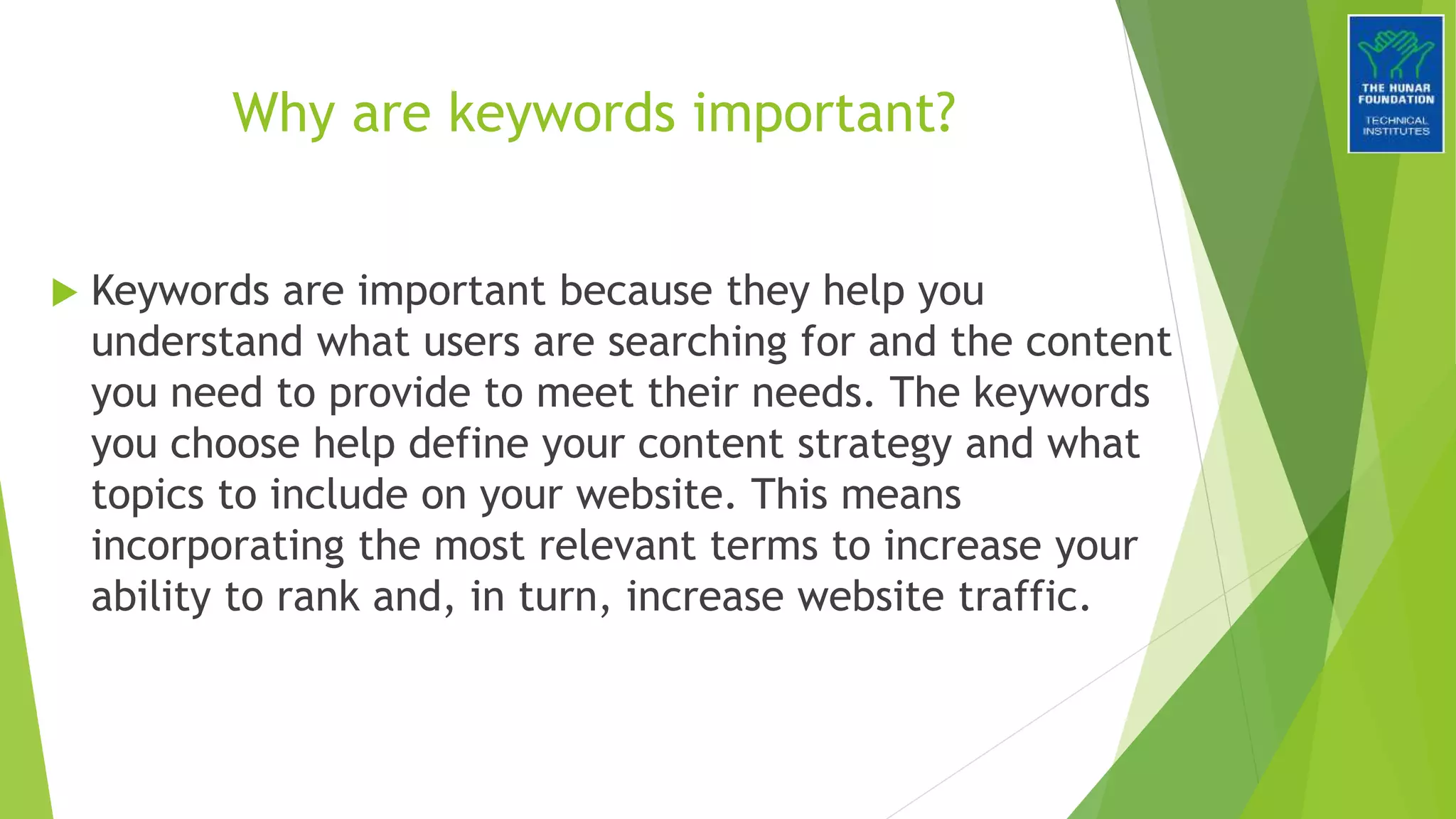 Why are keywords important?

THE HUNAR FOUNDATION
TECHNICAL INSTITUTES

Keywords are important because they help you understand what users are searching for and the content you need to provide to meet their needs. The keywords you choose help define your content strategy and what topics to include on your website. This means incorporating the most relevant terms to increase your ability to rank and, in turn, increase website traffic.